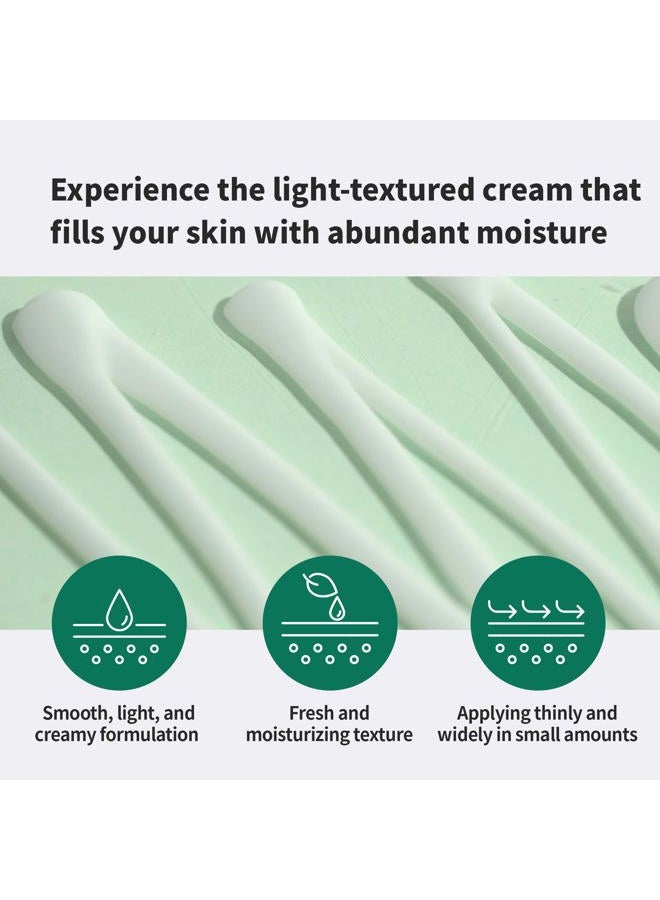 Experience the light-textured cream that fills your skin with abundant moisture

Smooth, light, and creamy formulation

Fresh and moisturizing texture

Applying thinly and widely in small amounts